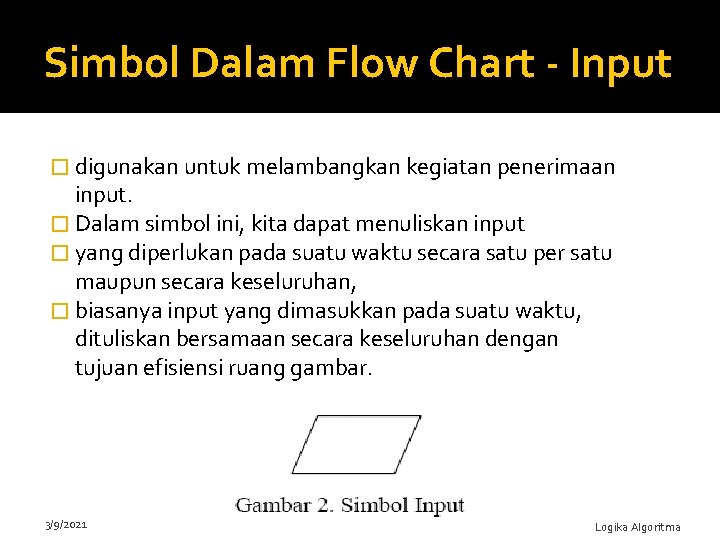 Simbol Dalam Flow Chart - Input

□ digunakan untuk melambangkan kegiatan penerimaan input.
□ Dalam simbol ini, kita dapat menuliskan input
□ yang diperlukan pada suatu waktu secara satu per satu maupun secara keseluruhan,
□ biasanya input yang dimasukkan pada suatu waktu, dituliskan bersamaan secara keseluruhan dengan tujuan efisiensi ruang gambar.

Gambar 2. Simbol Input

3/9/2021

Logika Algoritma